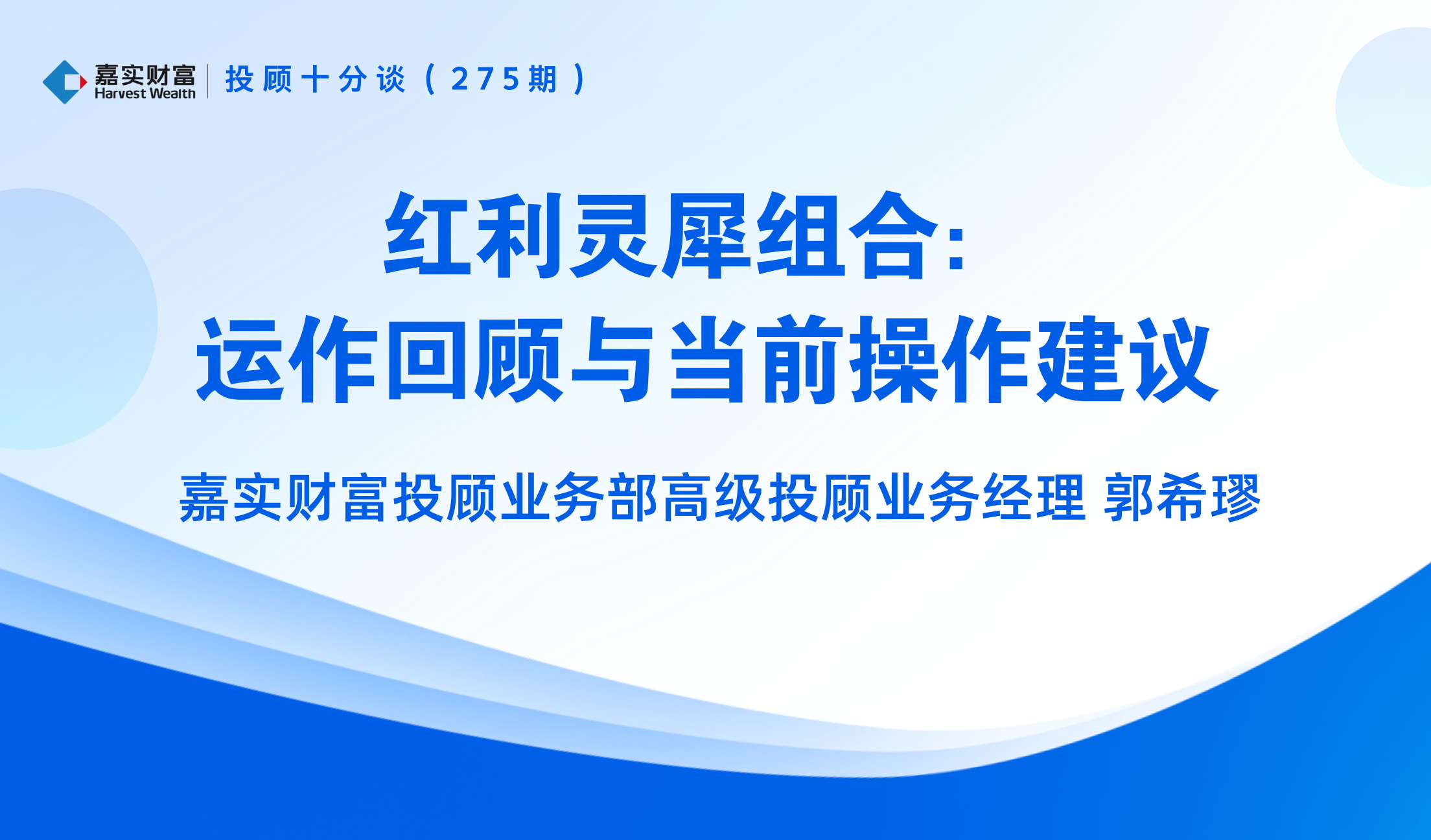 嘉实财富
Harvest Wealth
投顾十分谈（275期）

红利灵犀组合：
运作回顾与当前操作建议

嘉实财富投顾业务部高级投顾业务经理 郭希璆